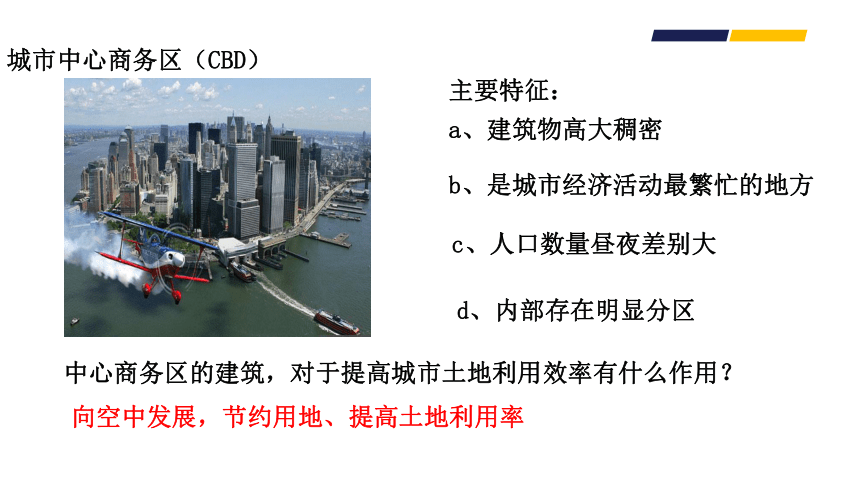 城市中心商务区（CBD）

主要特征：

a、建筑物高大稠密

b、是城市经济活动最繁忙的地方

c、人口数量昼夜差别大

d、内部存在明显分区

中心商务区的建筑，对于提高城市土地利用效率有什么作用？

向空中发展，节约用地、提高土地利用率